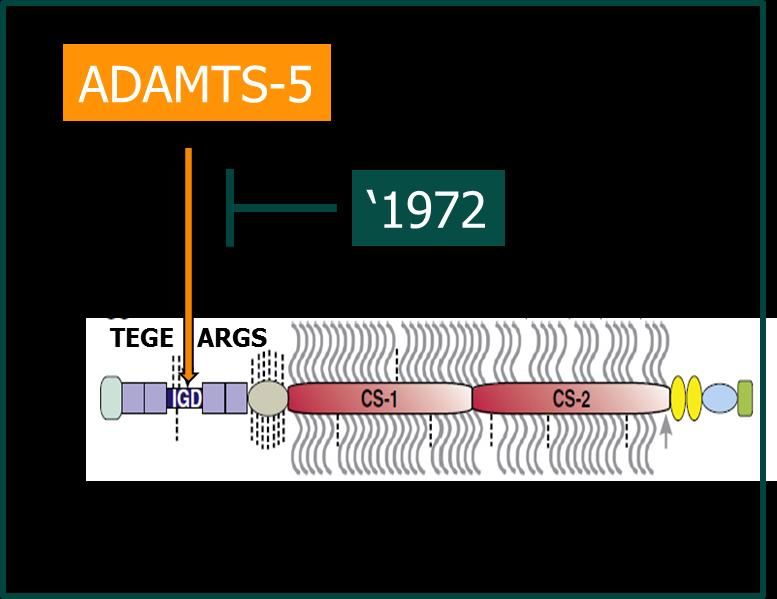 ADAMTS-5

‘1972

TEGE ARGS

IGD

CS-1

CS-2